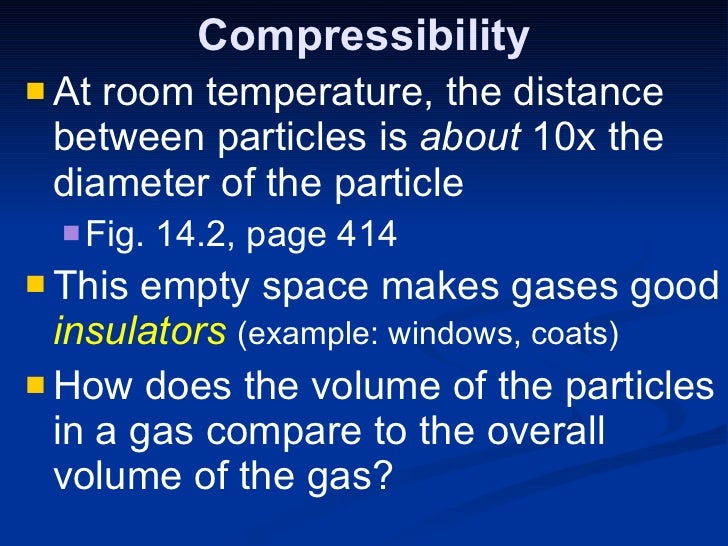 Compressibility

At room temperature, the distance between particles is about 10x the diameter of the particle

Fig. 14.2, page 414

This empty space makes gases good insulators (example: windows, coats)

How does the volume of the particles in a gas compare to the overall volume of the gas?